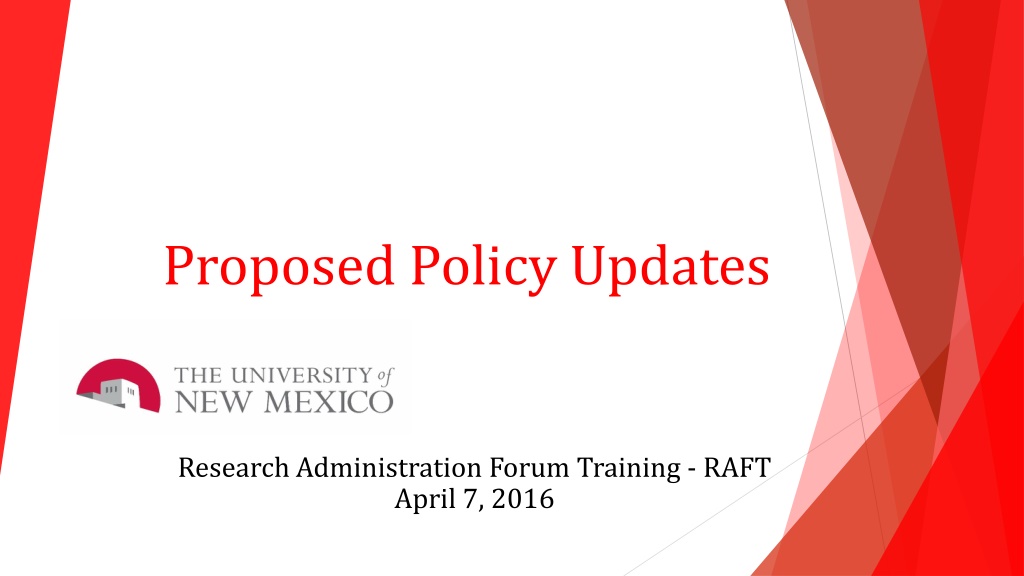 Proposed Policy Updates

THE UNIVERSITY of NEW MEXICO

Research Administration Forum Training - RAFT
April 7, 2016